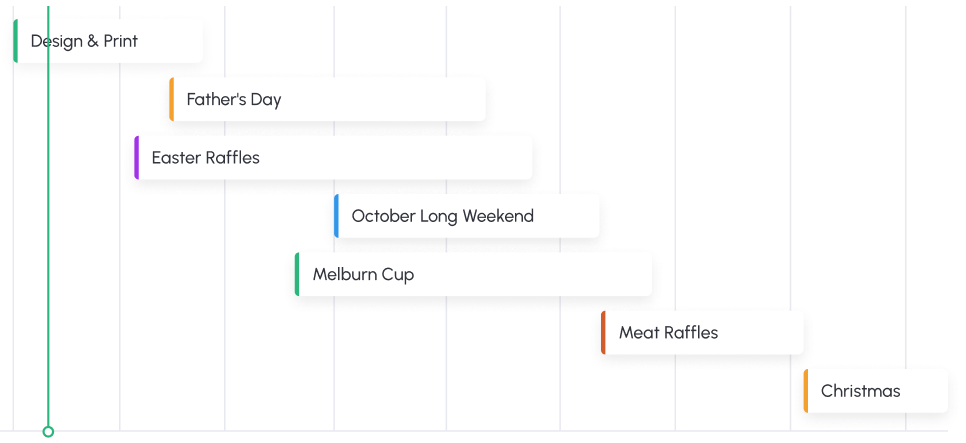 Design & Print

Father's Day

Easter Raffles

October Long Weekend

Melburn Cup

Meat Raffles

Christmas